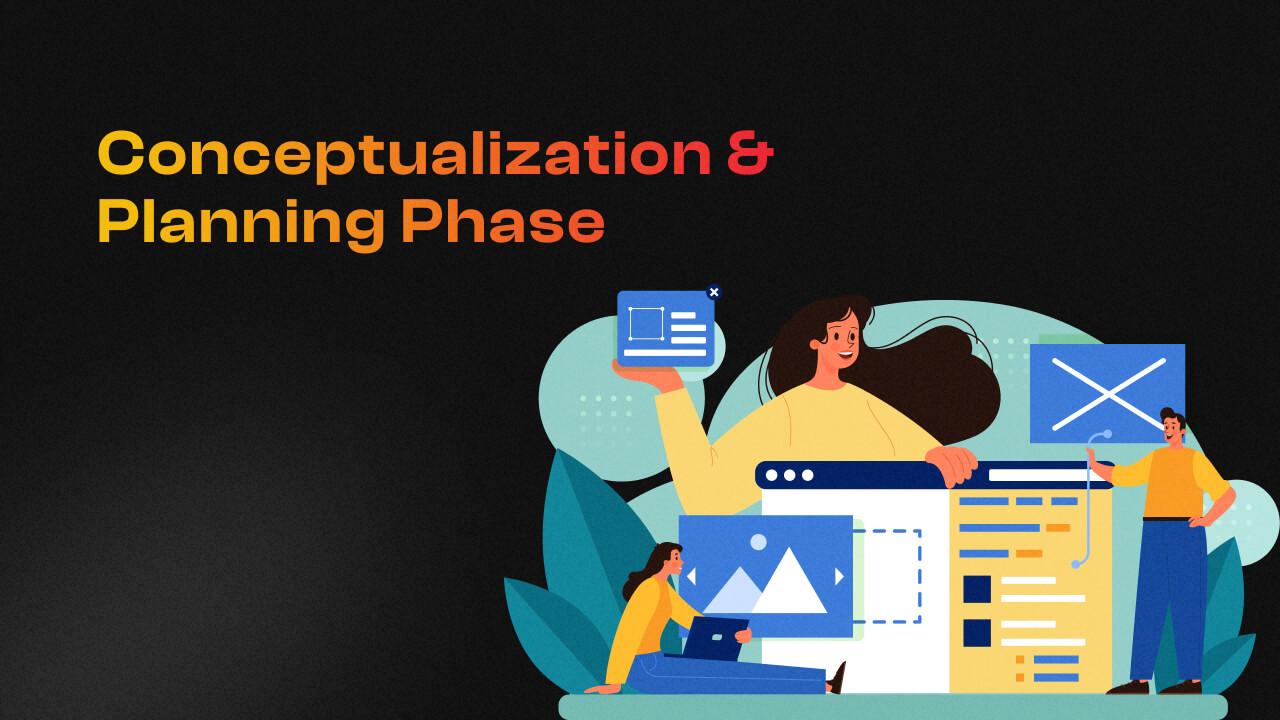 Conceptualization & Planning Phase